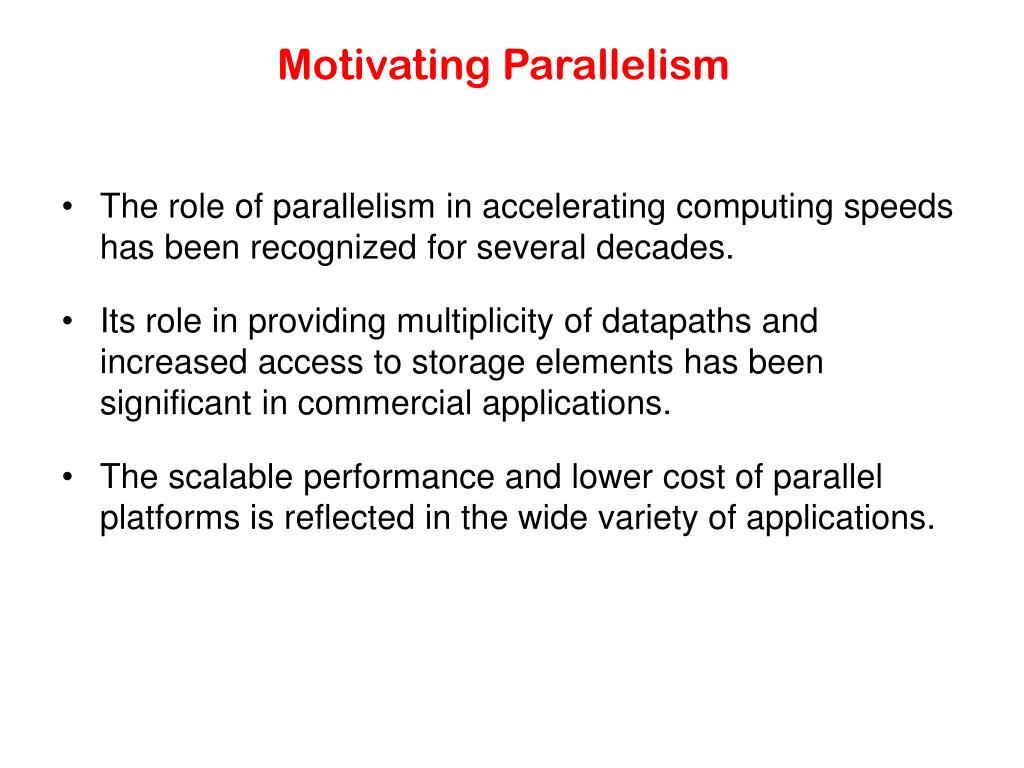 Motivating Parallelism

• The role of parallelism in accelerating computing speeds has been recognized for several decades.

• Its role in providing multiplicity of datapaths and increased access to storage elements has been significant in commercial applications.

• The scalable performance and lower cost of parallel platforms is reflected in the wide variety of applications.